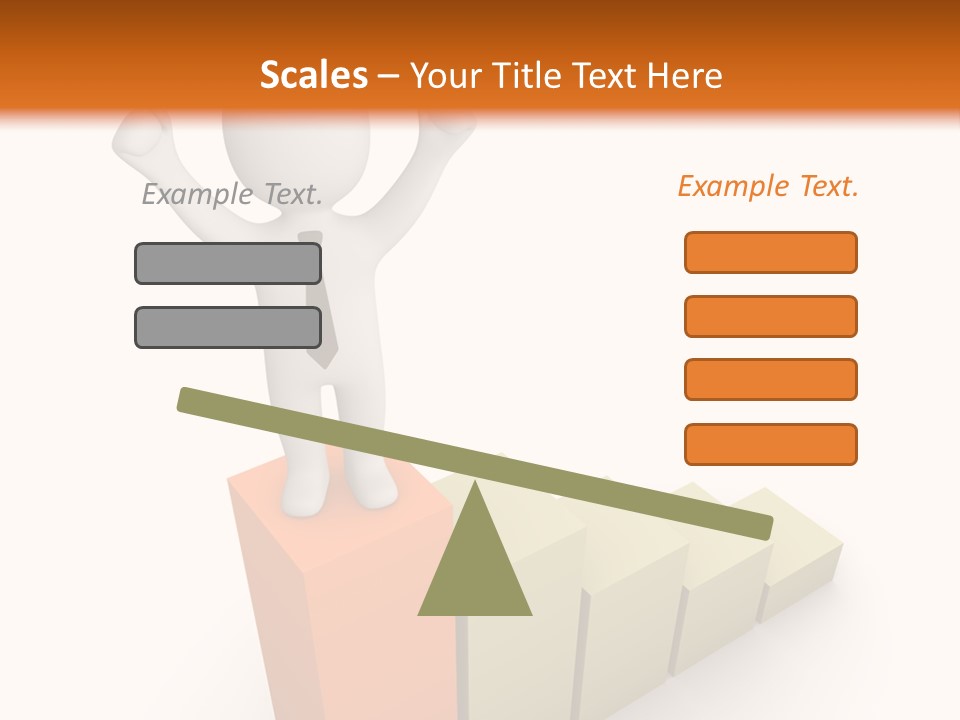 Scales – Your Title Text Here

Example Text.

Example Text.